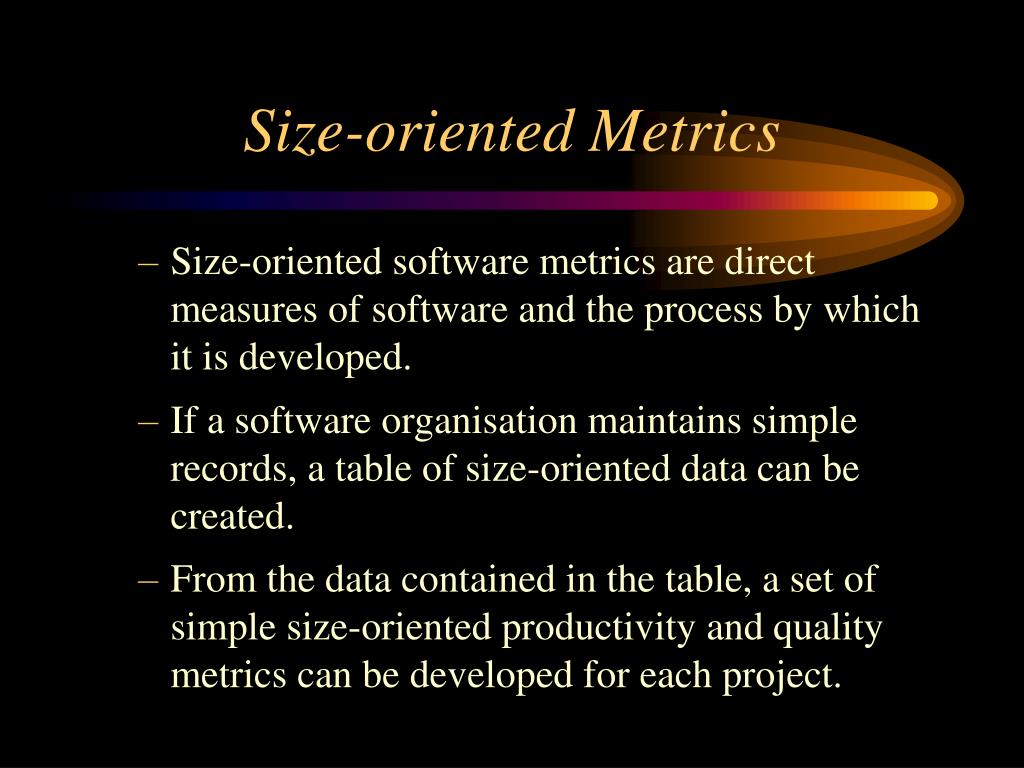 Size-oriented Metrics

– Size-oriented software metrics are direct measures of software and the process by which it is developed.

– If a software organisation maintains simple records, a table of size-oriented data can be created.

– From the data contained in the table, a set of simple size-oriented productivity and quality metrics can be developed for each project.